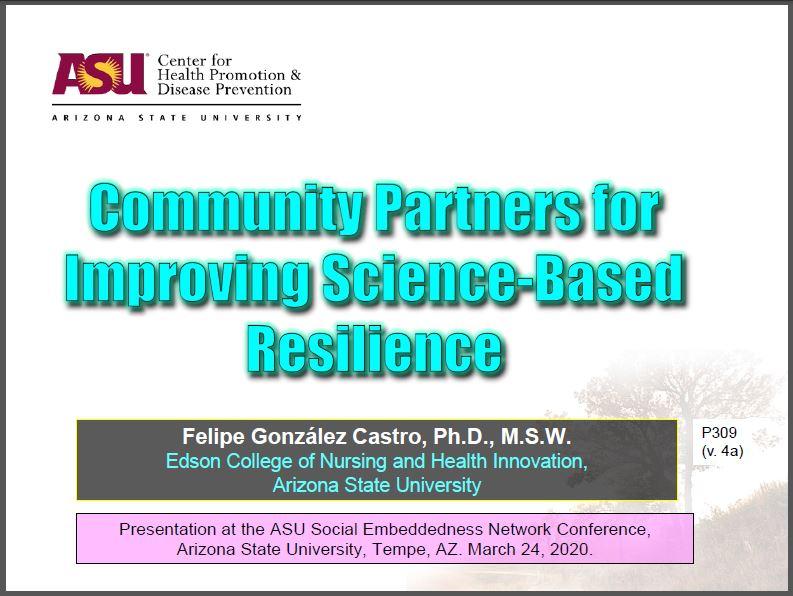 ASU Center for Health Promotion & Disease Prevention

ARIZONA STATE UNIVERSITY

Community Partners for Improving Science-Based Resilience

Felipe González Castro, Ph.D., M.S.W.
Edson College of Nursing and Health Innovation, Arizona State University

P309
(v. 4a)

Presentation at the ASU Social Embeddedness Network Conference, Arizona State University, Tempe, AZ. March 24, 2020.